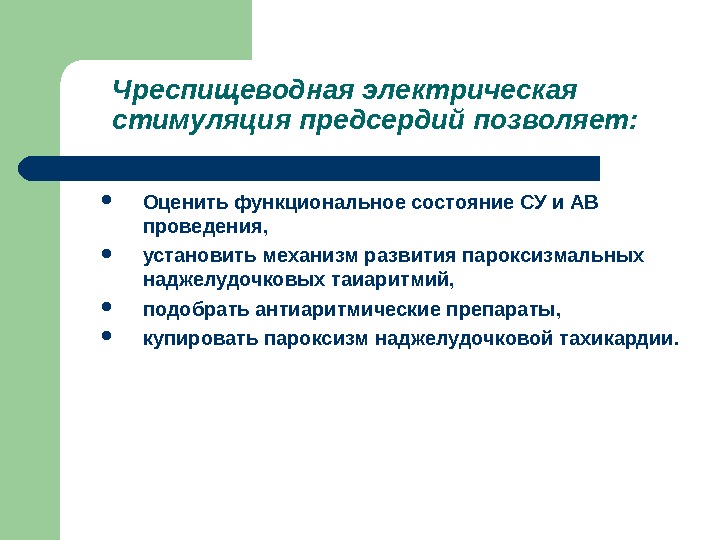 Чреспищеводная электрическая стимуляция предсердий позволяет:

- Оценить функциональное состояние СУ и АВ проведения,
- установить механизм развития пароксизмальных наджелудочковых таиаритмий,
- подобрать антиаритмические препараты,
- купировать пароксизм наджелудочковой тахикардии.